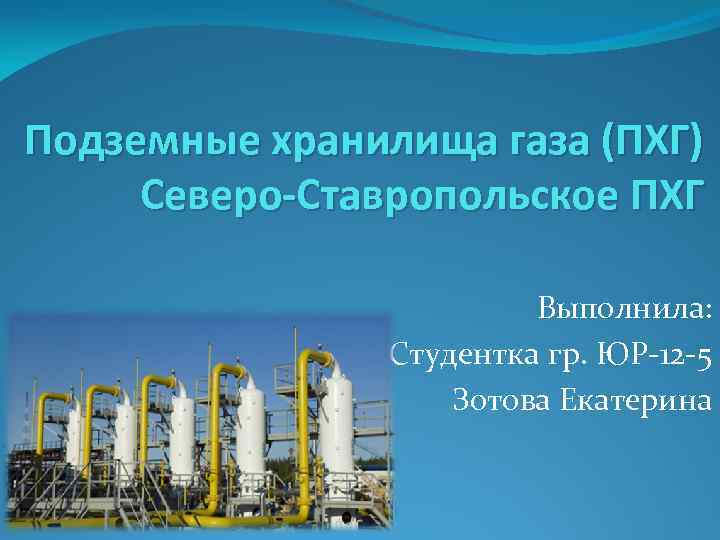 Подземные хранилища газа (ПХГ) Северо-Ставропольское ПХГ

Выполнила:
Студентка гр. ЮР-12-5
Зотова Екатерина